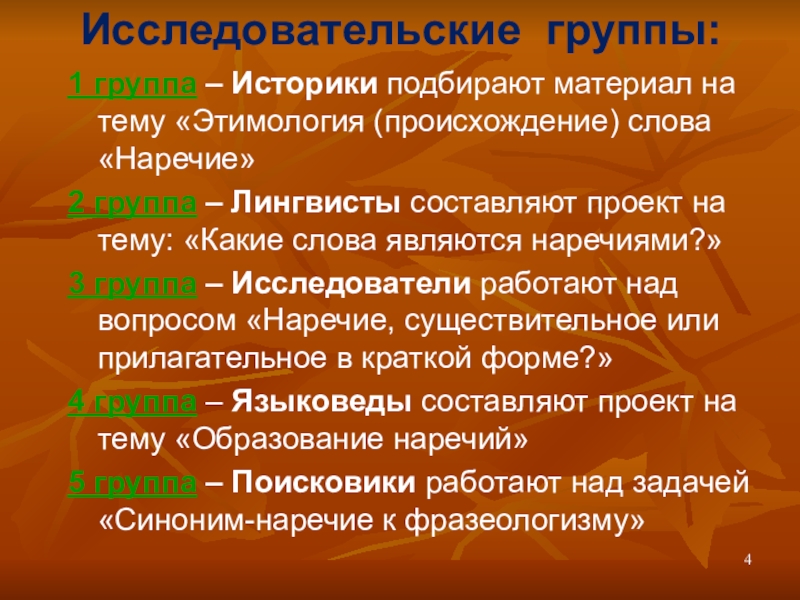 Исследовательские группы:

1 группа – Историки подбирают материал на тему «Этимология (происхождение) слова «Наречие»

2 группа – Лингвисты составляют проект на тему: «Какие слова являются наречиями?»

3 группа – Исследователи работают над вопросом «Наречие, существительное или прилагательное в краткой форме?»

4 группа – Языковеды составляют проект на тему «Образование наречий»

5 группа – Поисковики работают над задачей «Синоним-наречие к фразеологизму»

4